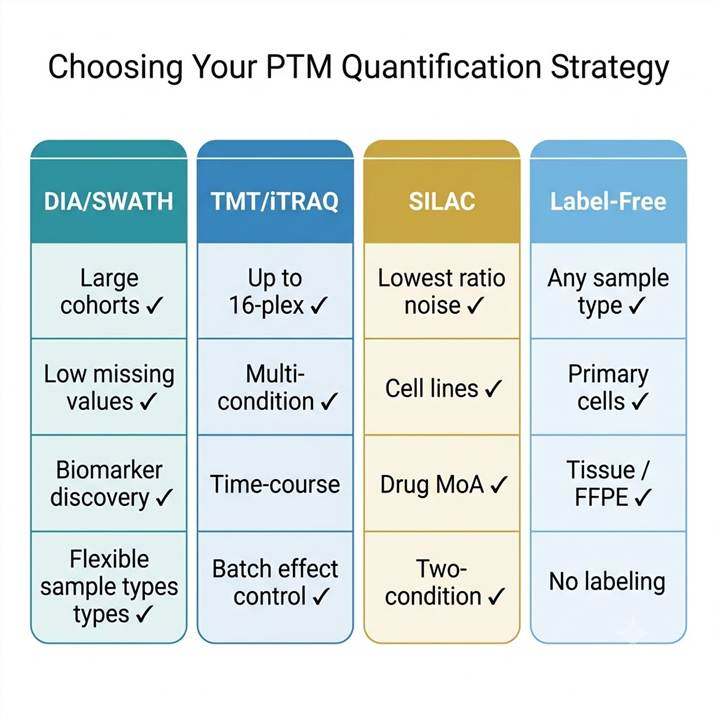 Choosing Your PTM Quantification Strategy

| DIA/SWATH | TMT/iTRAQ | SILAC | Label-Free |
|---|---|---|---|
| Large cohorts ✓ | Up to 16-plex ✓ | Lowest ratio noise ✓ | Any sample type ✓ |
| Low missing values ✓ | Multi-condition ✓ | Cell lines ✓ | Primary cells ✓ |
| Biomarker discovery ✓ | Time-course | Drug MoA ✓ | Tissue / FFPE ✓ |
| Flexible sample types types ✓ | Batch effect control ✓ | Two-condition ✓ | No labeling |